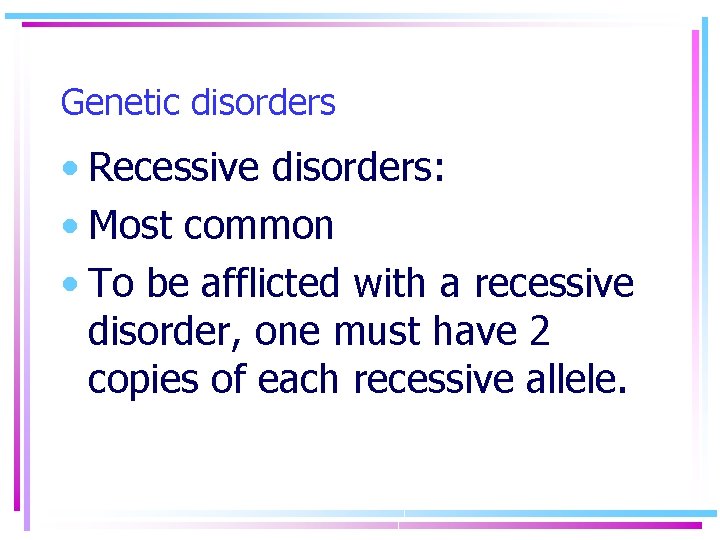 Genetic disorders

• Recessive disorders:
• Most common
• To be afflicted with a recessive disorder, one must have 2 copies of each recessive allele.